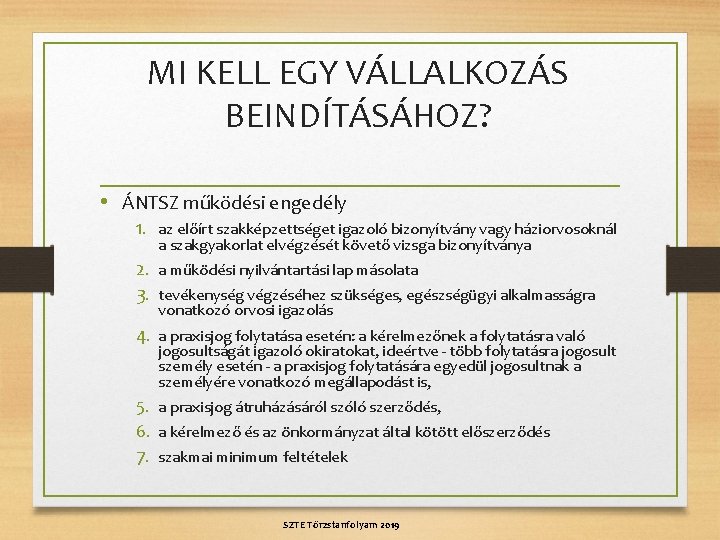 MI KELL EGY VÁLLALKOZÁS BEINDÍTÁSÁHOZ?

• ÁNTSZ működési engedély

1. az előírt szakképzettséget igazoló bizonyítvány vagy háziorvosoknál a szakgyakorlat elvégzését követő vizsga bizonyítványa
2. a működési nyilvántartási lap másolata
3. tevékenység végzéséhez szükséges, egészségügyi alkalmasságra vonatkozó orvosi igazolás
4. a praxisjog folytatása esetén: a kérelmezőnek a folytatásra való jogosultságát igazoló okiratokat, ideértve - több folytatásra jogosult személy esetén - a praxisjog folytatására egyedül jogosultnak a személyére vonatkozó megállapodást is,
5. a praxisjog átruházásáról szóló szerződés,
6. a kérelmező és az önkormányzat által kötött előszerződés
7. szakmai minimum feltételek

SZTE Törzstanfolyam 2019